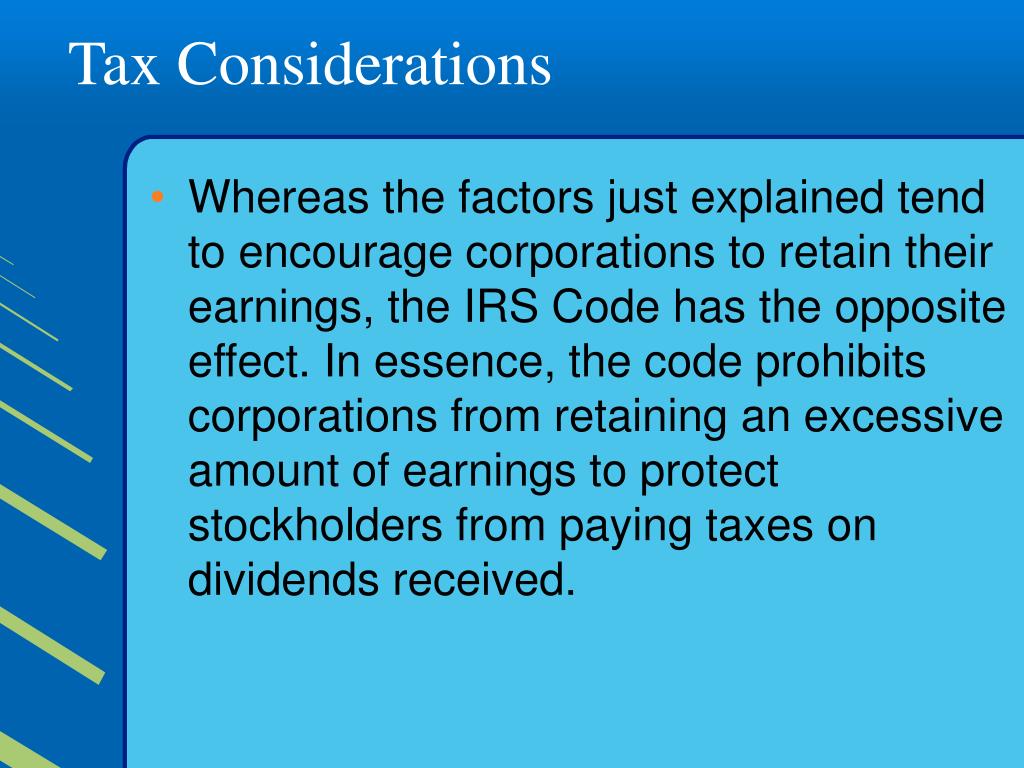 Tax Considerations

• Whereas the factors just explained tend to encourage corporations to retain their earnings, the IRS Code has the opposite effect. In essence, the code prohibits corporations from retaining an excessive amount of earnings to protect stockholders from paying taxes on dividends received.